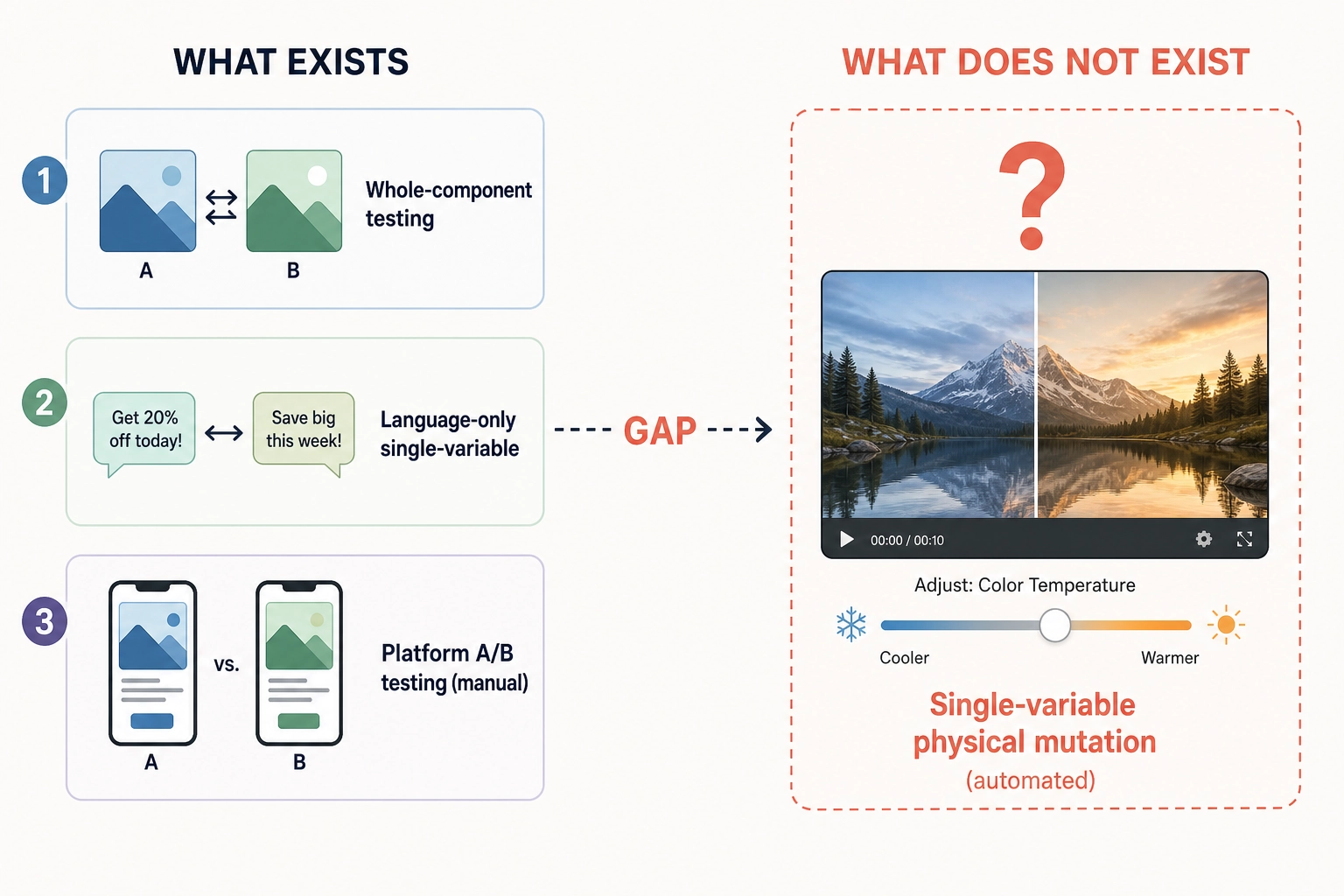 WHAT EXISTS

1

A

B

Whole-component testing

2

Get 20% off today!

Save big this week!

Language-only single-variable

3

A

vs.

B

Platform A/B testing (manual)

GAP

WHAT DOES NOT EXIST

?

00:00 / 00:10

Adjust: Color Temperature

Cooler

Warmer

Single-variable physical mutation

(automated)